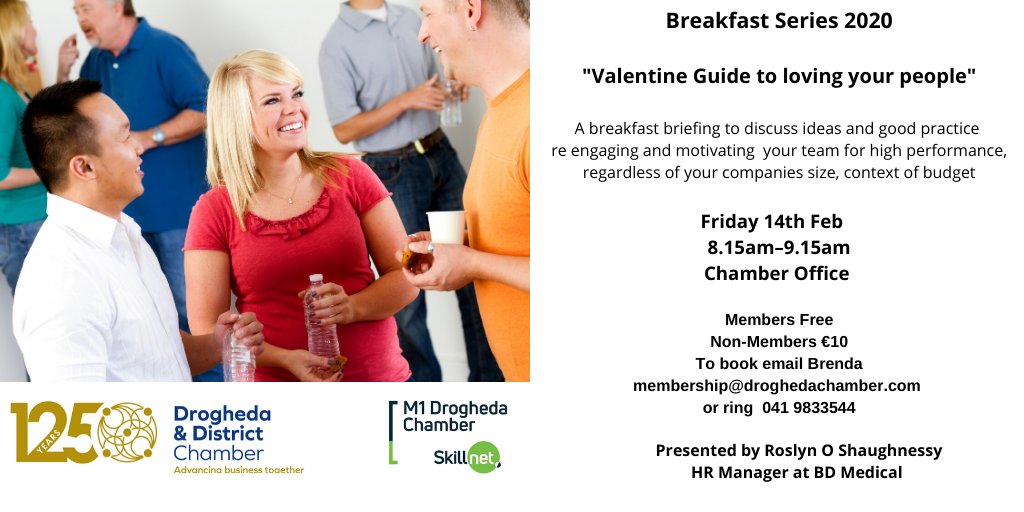 Breakfast Series 2020

"Valentine Guide to loving your people"

A breakfast briefing to discuss ideas and good practice re engaging and motivating your team for high performance, regardless of your companies size, context of budget

Friday 14th Feb
8.15am–9.15am
Chamber Office

Members Free
Non-Members €10
To book email Brenda
membership@droghedachamber.com
or ring 041 9833544

Presented by Roslyn O Shaughnessy
HR Manager at BD Medical

125 YEARS

Drogheda & District Chamber
Advancing business together

M1 Drogheda Chamber
Skillnet